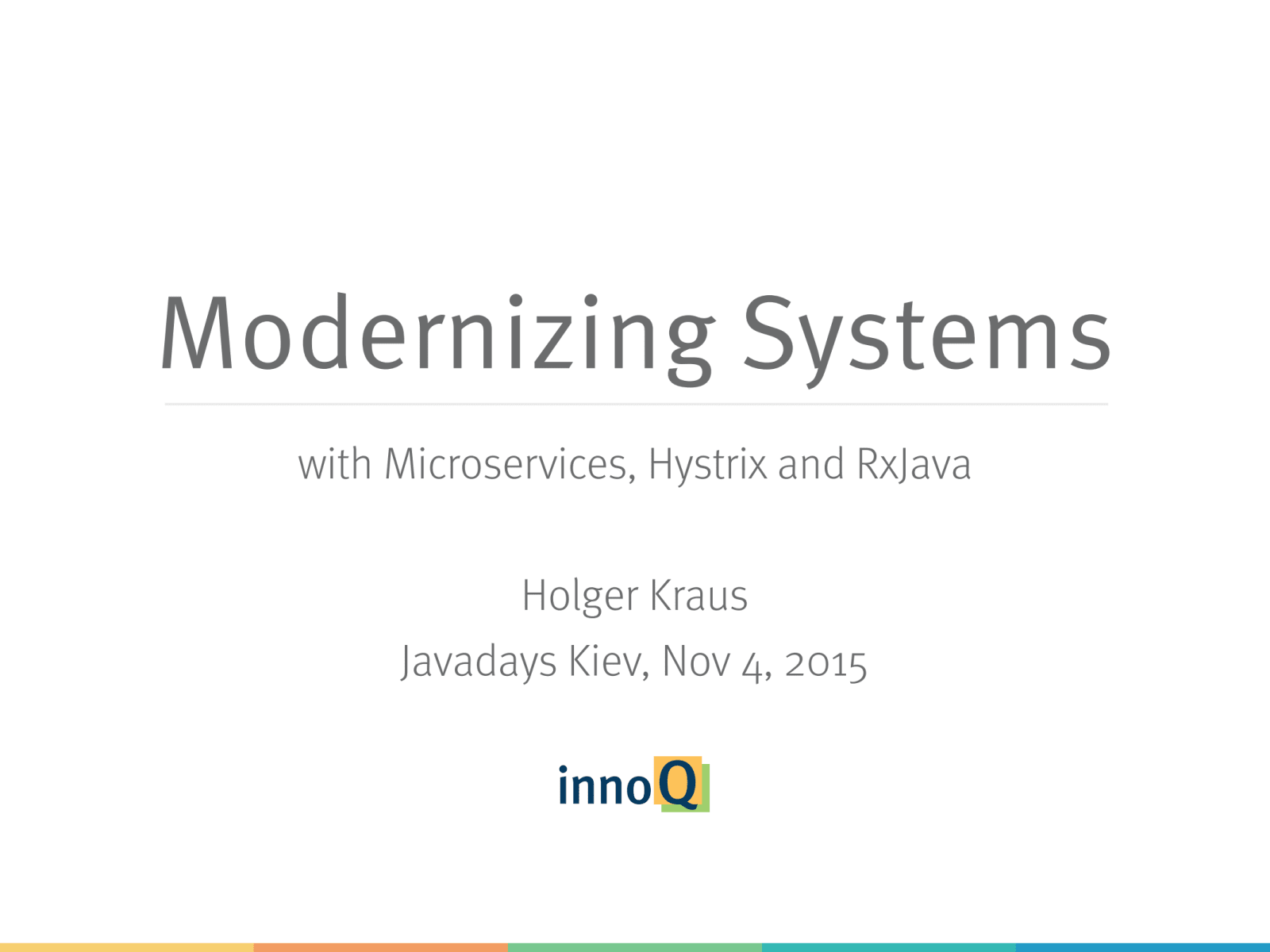 Modernizing Systems

with Microservices, Hystrix and RxJava

Holger Kraus
Javadays Kiev, Nov 4, 2015

innoQ